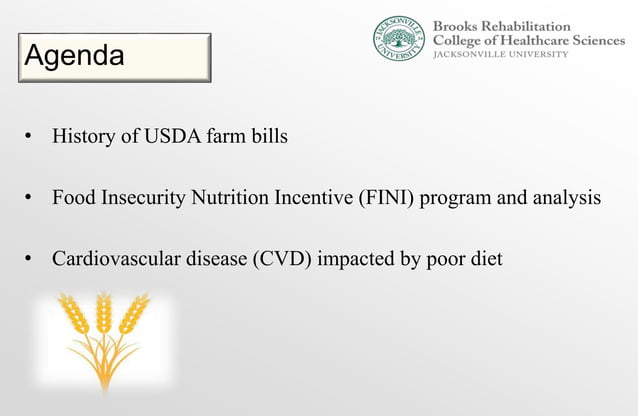 Agenda

JACKSONVILLE UNIVERSITY

Brooks Rehabilitation College of Healthcare Sciences
JACKSONVILLE UNIVERSITY

• History of USDA farm bills

• Food Insecurity Nutrition Incentive (FINI) program and analysis

• Cardiovascular disease (CVD) impacted by poor diet